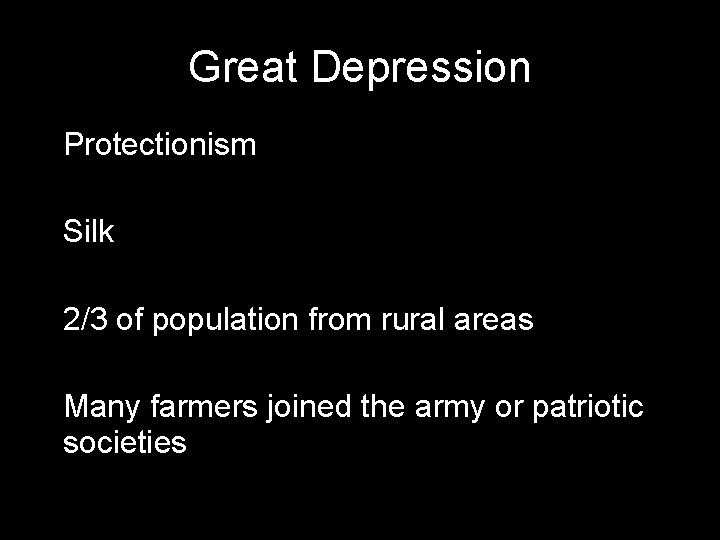 Great Depression

Protectionism

Silk

2/3 of population from rural areas

Many farmers joined the army or patriotic societies